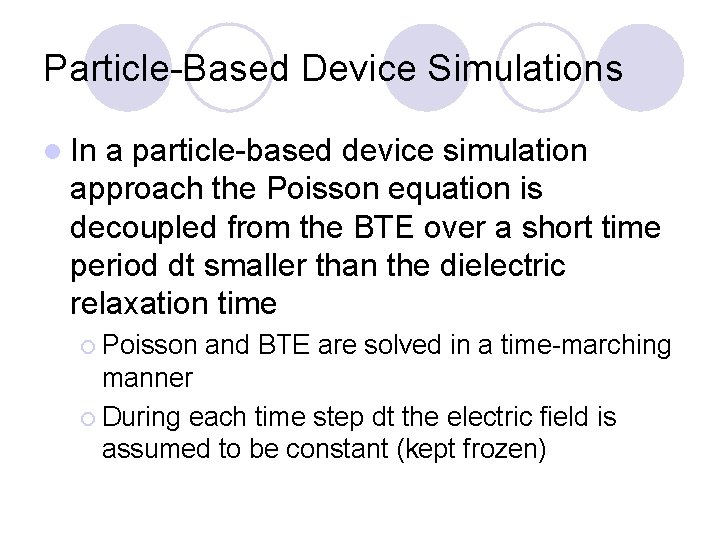 Particle-Based Device Simulations

In a particle-based device simulation approach the Poisson equation is decoupled from the BTE over a short time period dt smaller than the dielectric relaxation time

Poisson and BTE are solved in a time-marching manner

During each time step dt the electric field is assumed to be constant (kept frozen)